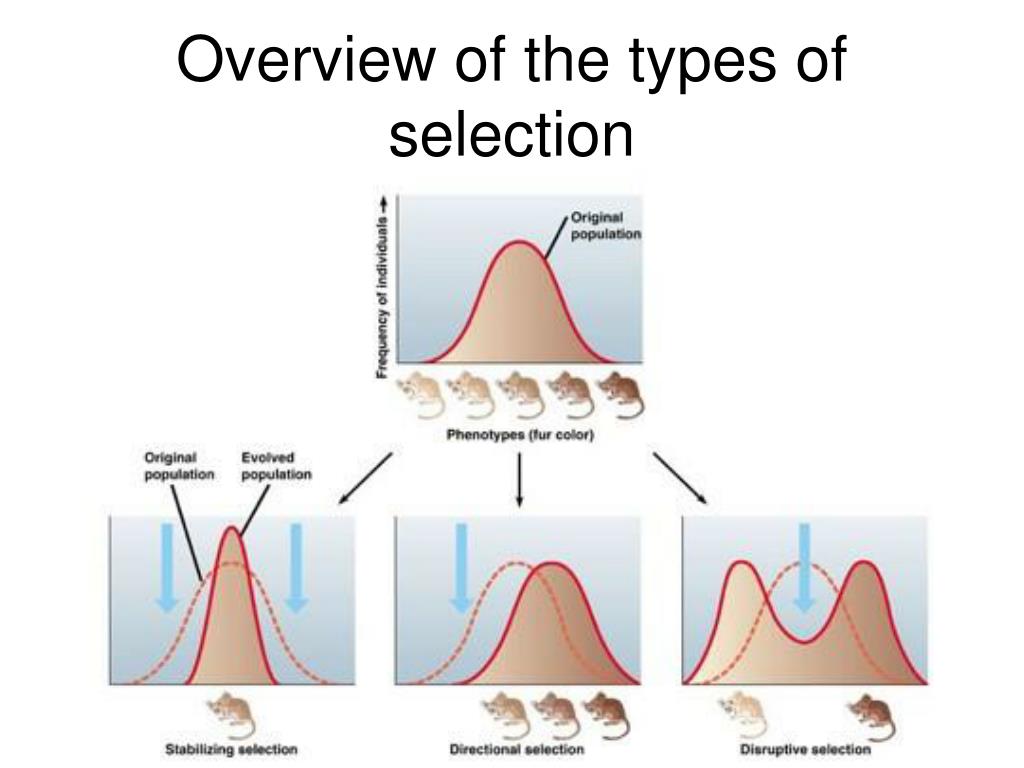 Overview of the types of selection

Frequency of individuals

Original population

Phenotypes (fur color)

Original population

Evolved population

Stabilizing selection

Directional selection

Disruptive selection